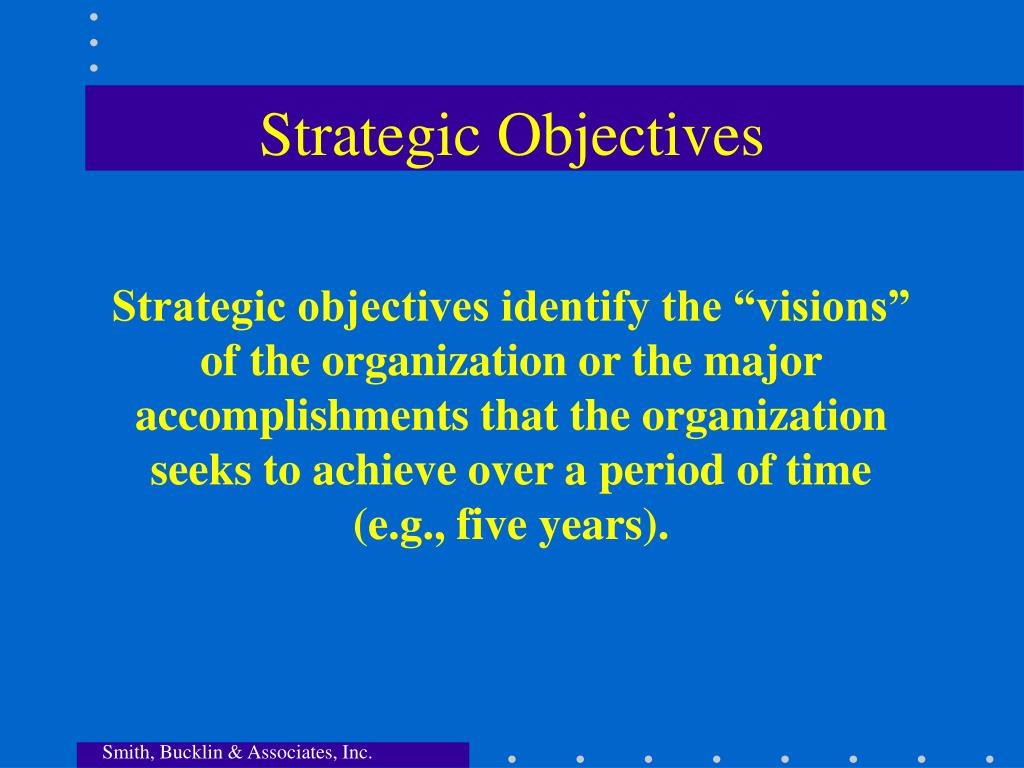 Strategic Objectives

Strategic objectives identify the “visions” of the organization or the major accomplishments that the organization seeks to achieve over a period of time (e.g., five years).

Smith, Bucklin & Associates, Inc.